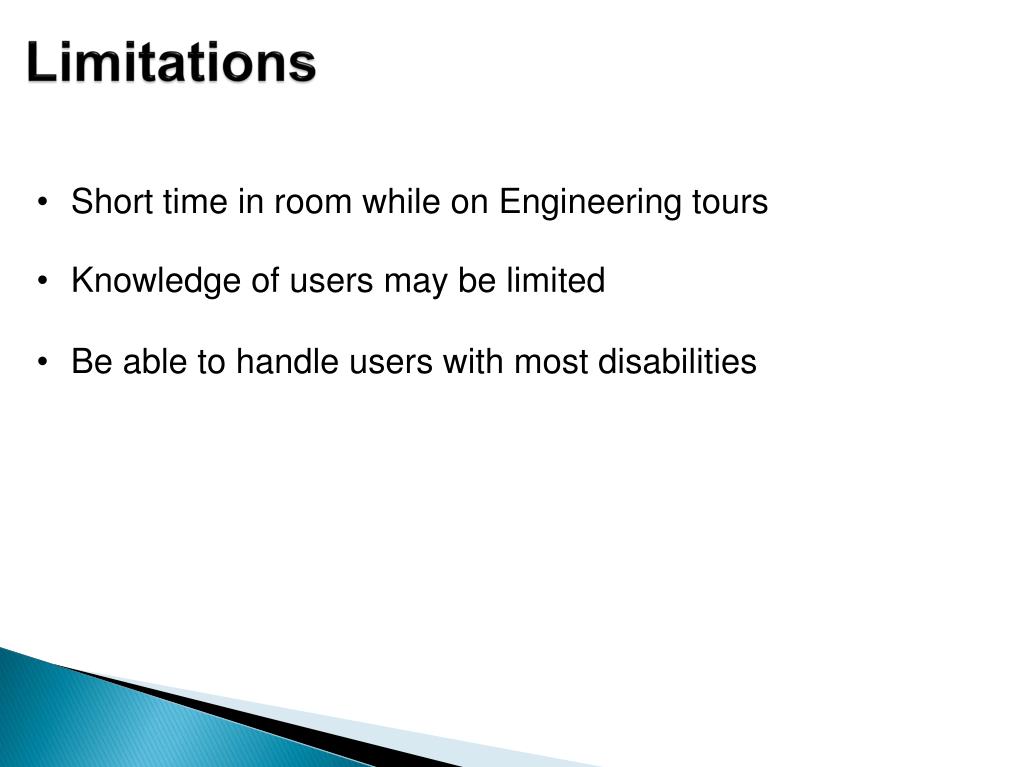 Limitations

• Short time in room while on Engineering tours

• Knowledge of users may be limited

• Be able to handle users with most disabilities